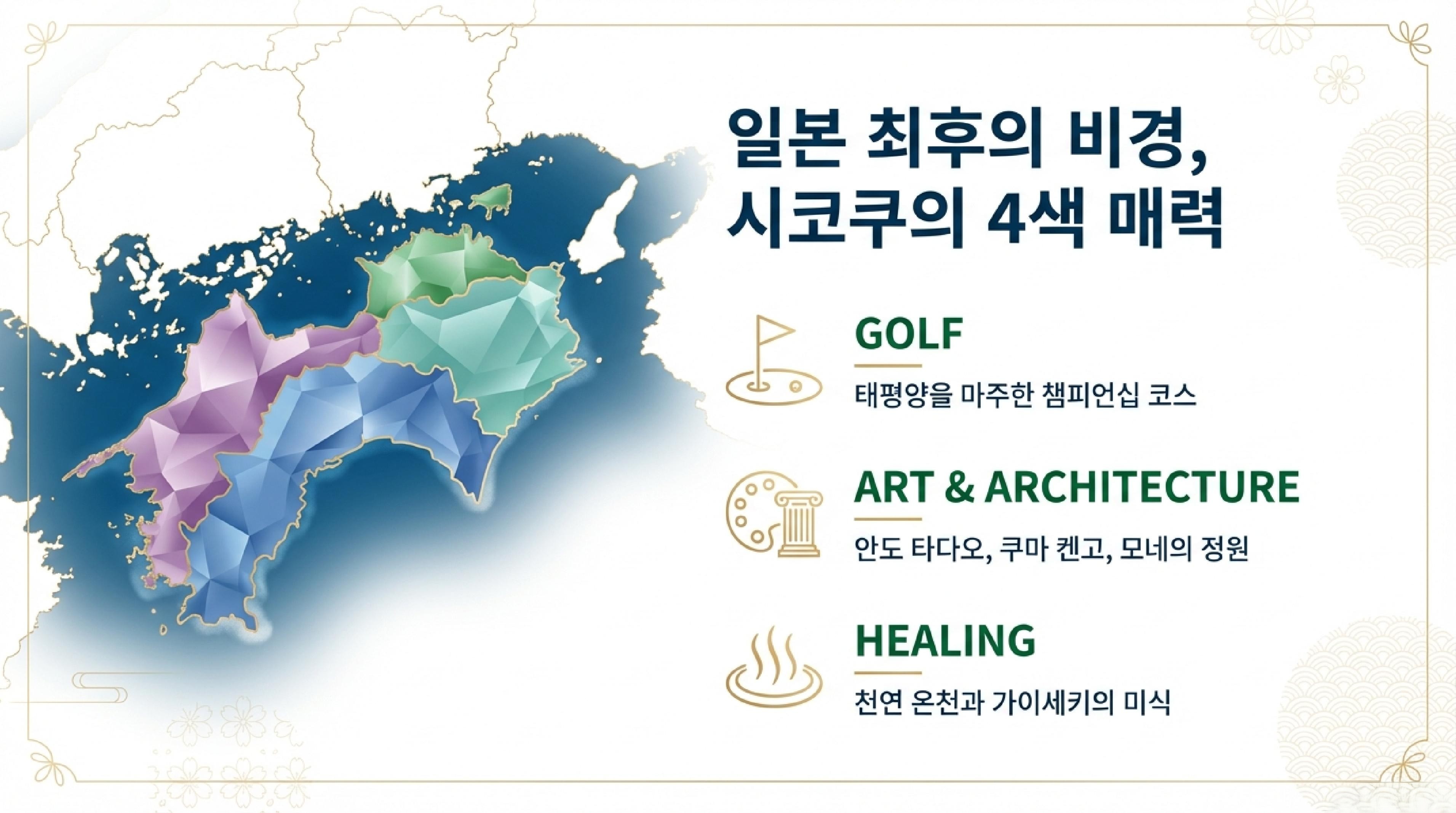 일본 최후의 비경,
시코쿠의 4색 매력

GOLF

태평양을 마주한 챔피언십 코스

ART & ARCHITECTURE

안도 타다오, 쿠마 켄고, 모네의 정원

HEALING

천연 온천과 가이세키의 미식